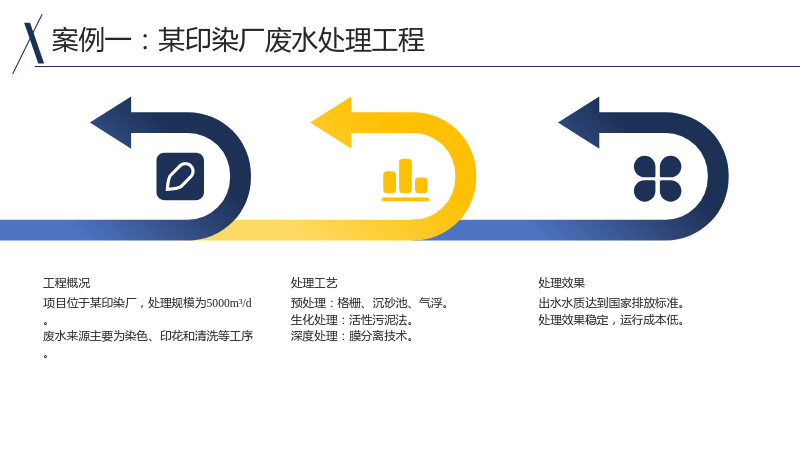 案例一：某印染厂废水处理工程

工程概况

项目位于某印染厂，处理规模为5000m³/d。

废水来源主要为染色、印花和清洗等工序。

处理工艺

预处理：格栅、沉砂池、气浮。

生化处理：活性污泥法。

深度处理：膜分离技术。

处理效果

出水水质达到国家排放标准。

处理效果稳定，运行成本低。